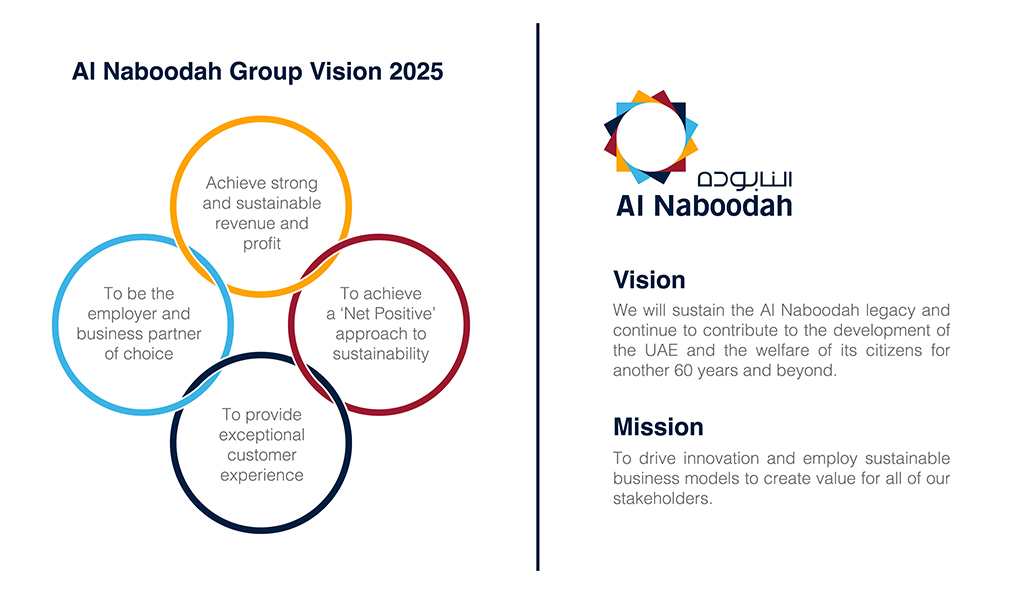 Al Naboodah Group Vision 2025

Achieve strong and sustainable revenue and profit

To be the employer and business partner of choice

To achieve a 'Net Positive' approach to sustainability

To provide exceptional customer experience

النابوده
Al Naboodah

Vision

We will sustain the Al Naboodah legacy and continue to contribute to the development of the UAE and the welfare of its citizens for another 60 years and beyond.

Mission

To drive innovation and employ sustainable business models to create value for all of our stakeholders.